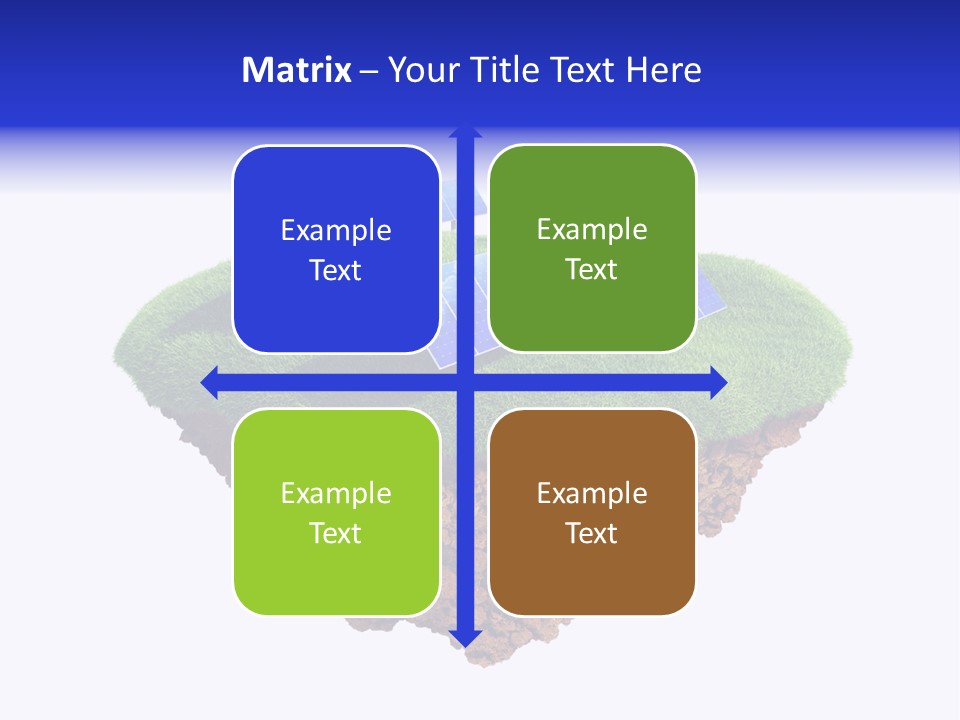 Matrix – Your Title Text Here

Example Text

Example Text

Example Text

Example Text